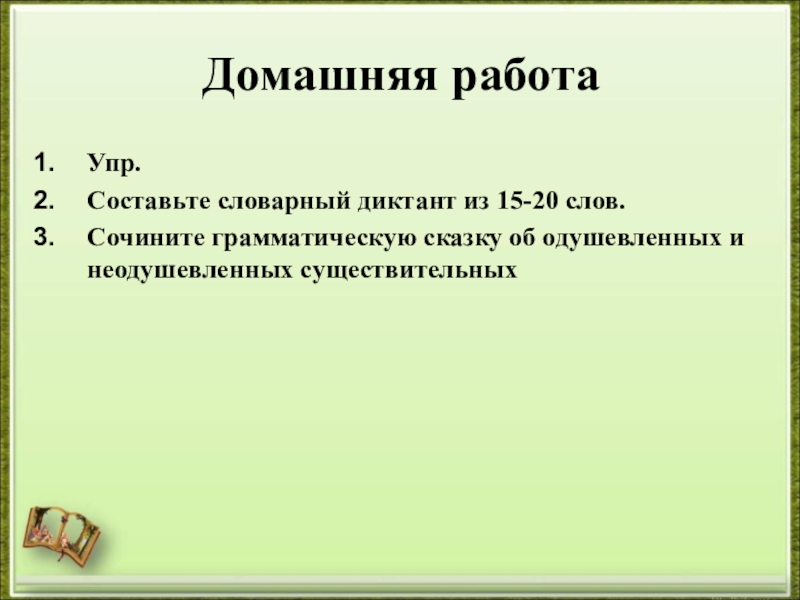 Домашняя работа

1. Упр.
2. Составьте словарный диктант из 15-20 слов.
3. Сочините грамматическую сказку об одушевленных и неодушевленных существительных